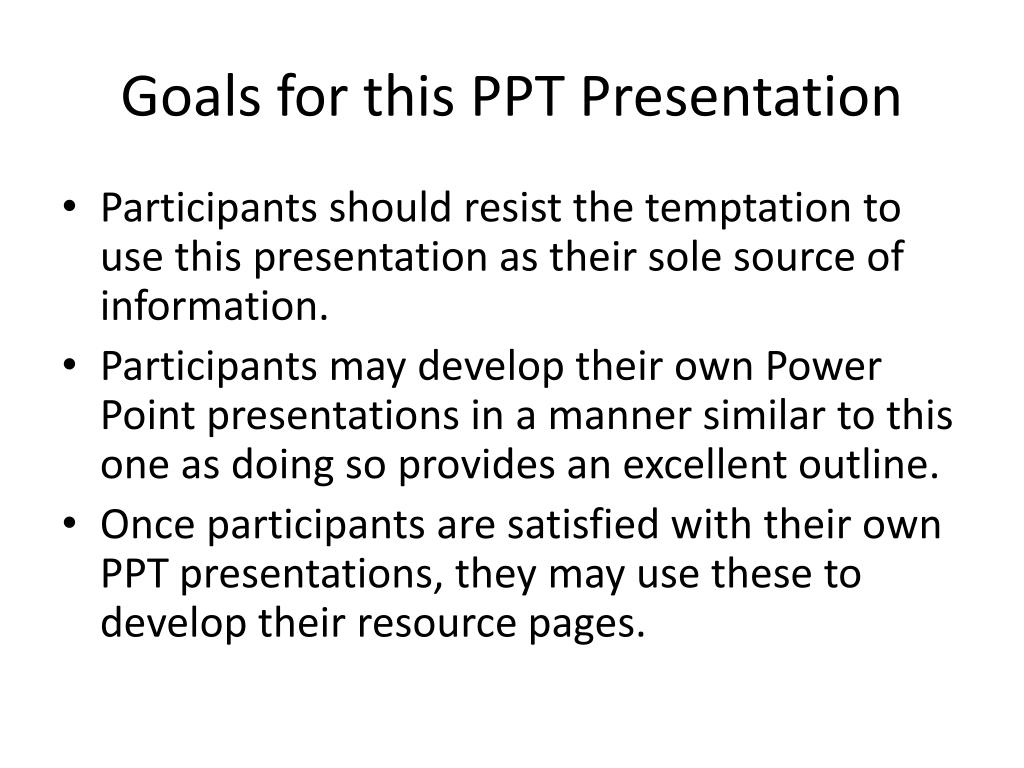 Goals for this PPT Presentation

• Participants should resist the temptation to use this presentation as their sole source of information.
• Participants may develop their own Power Point presentations in a manner similar to this one as doing so provides an excellent outline.
• Once participants are satisfied with their own PPT presentations, they may use these to develop their resource pages.